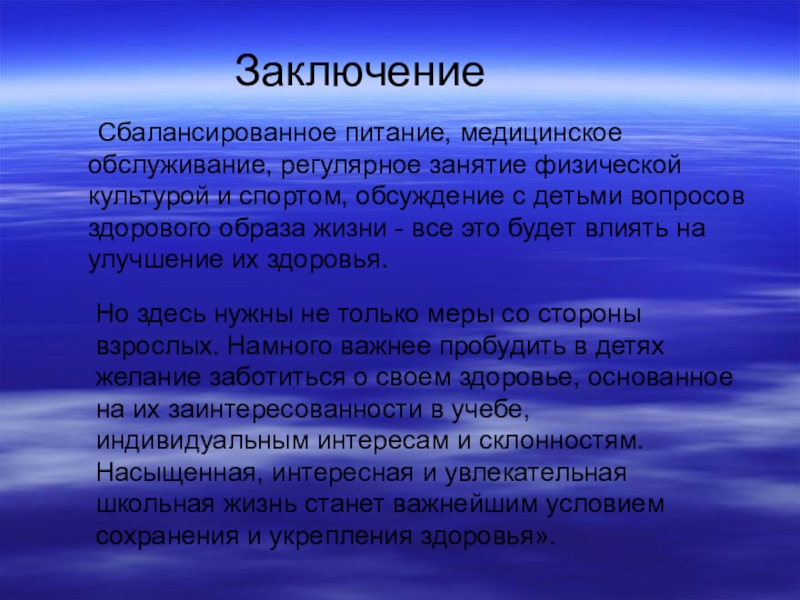 Заключение

Сбалансированное питание, медицинское обслуживание, регулярное занятие физической культурой и спортом, обсуждение с детьми вопросов здорового образа жизни - все это будет влиять на улучшение их здоровья.

Но здесь нужны не только меры со стороны взрослых. Намного важнее пробудить в детях желание заботиться о своем здоровье, основанное на их заинтересованности в учебе, индивидуальным интересам и склонностям. Насыщенная, интересная и увлекательная школьная жизнь станет важнейшим условием сохранения и укрепления здоровья».